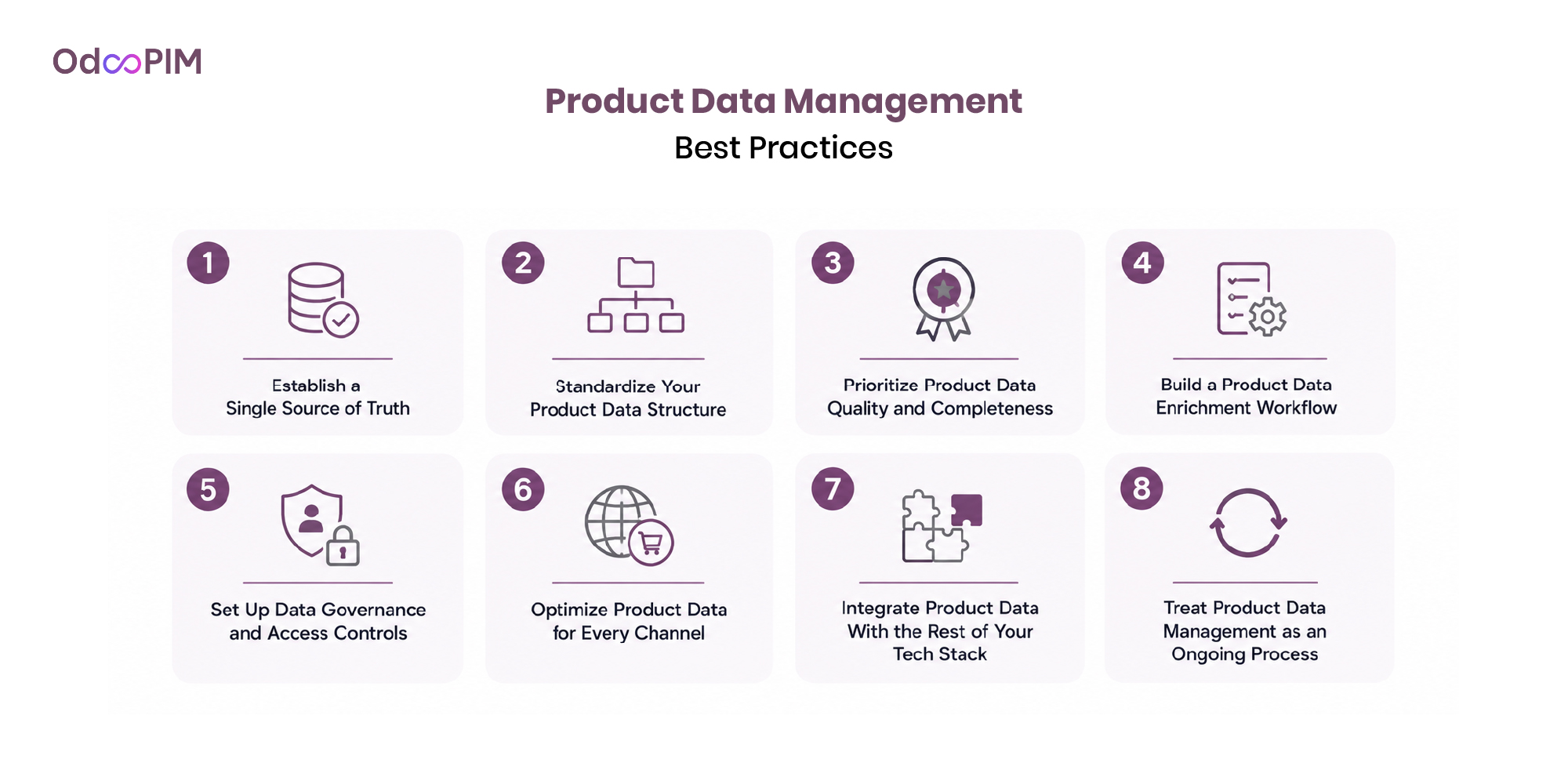 OdooPIM

Product Data Management
Best Practices

1
Establish a Single Source of Truth

2
Standardize Your Product Data Structure

3
Prioritize Product Data Quality and Completeness

4
Build a Product Data Enrichment Workflow

5
Set Up Data Governance and Access Controls

6
Optimize Product Data for Every Channel

7
Integrate Product Data With the Rest of Your Tech Stack

8
Treat Product Data Management as an Ongoing Process